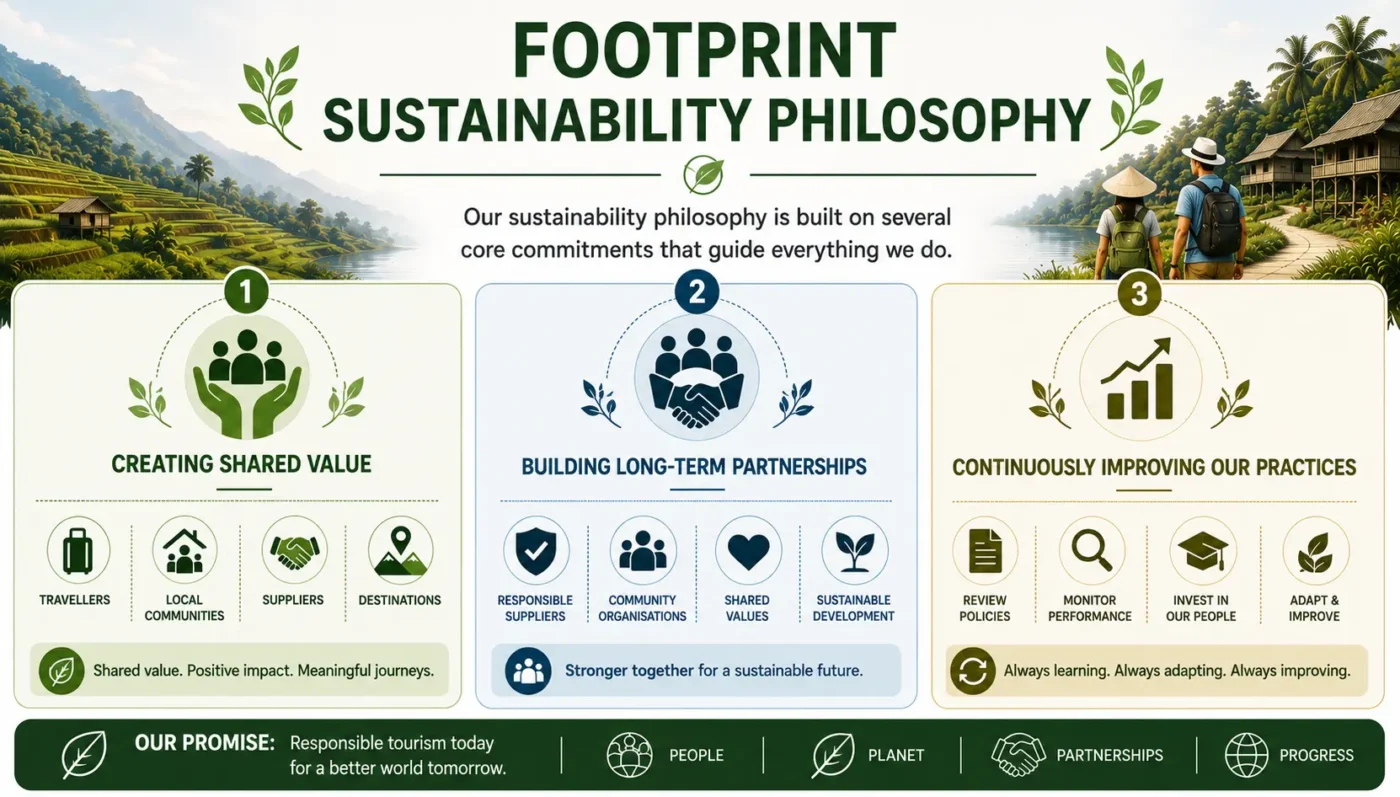 FOOTPRINT
SUSTAINABILITY PHILOSOPHY

Our sustainability philosophy is built on several core commitments that guide everything we do.

1
CREATING SHARED VALUE

TRAVELLERS
LOCAL COMMUNITIES
SUPPLIERS
DESTINATIONS

Shared value. Positive impact. Meaningful journeys.

2
BUILDING LONG-TERM PARTNERSHIPS

RESPONSIBLE SUPPLIERS
COMMUNITY ORGANISATIONS
SHARED VALUES
SUSTAINABLE DEVELOPMENT

Stronger together for a sustainable future.

3
CONTINUOUSLY IMPROVING OUR PRACTICES

REVIEW POLICIES
MONITOR PERFORMANCE
INVEST IN OUR PEOPLE
ADAPT & IMPROVE

Always learning. Always adapting. Always improving.

OUR PROMISE: Responsible tourism today for a better world tomorrow.

PEOPLE
PLANET
PARTNERSHIPS
PROGRESS